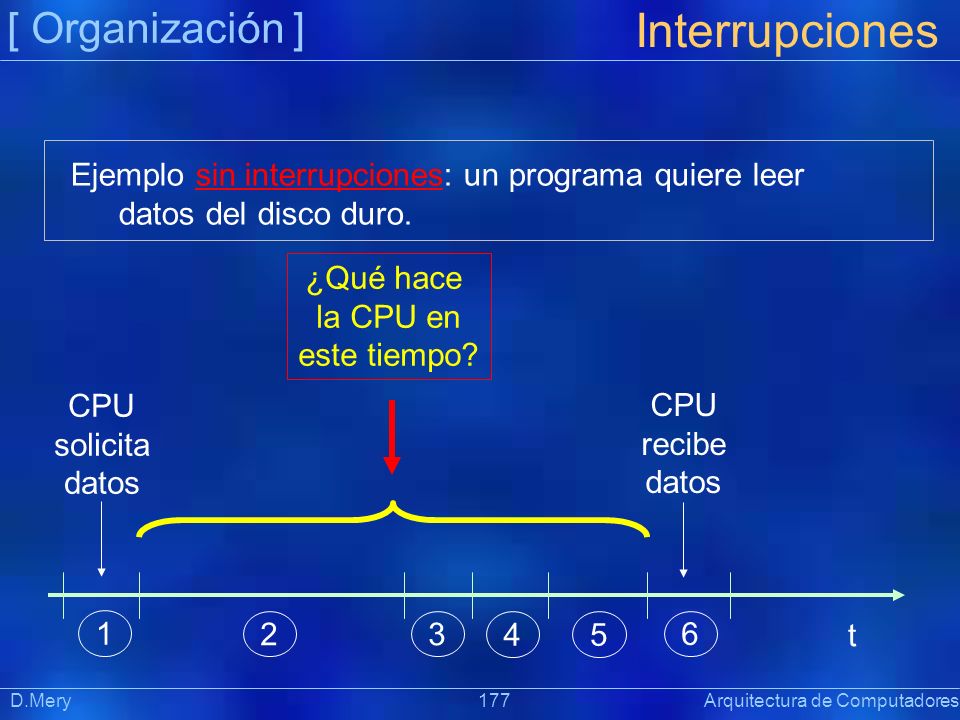 [ Organización ]

Interrupciones

Ejemplo sin interrupciones: un programa quiere leer datos del disco duro.

¿Qué hace la CPU en este tiempo?

CPU solicita datos

CPU recibe datos

1
2
3
4
5
6
t

D.Mery

177

Arquitectura de Computadores